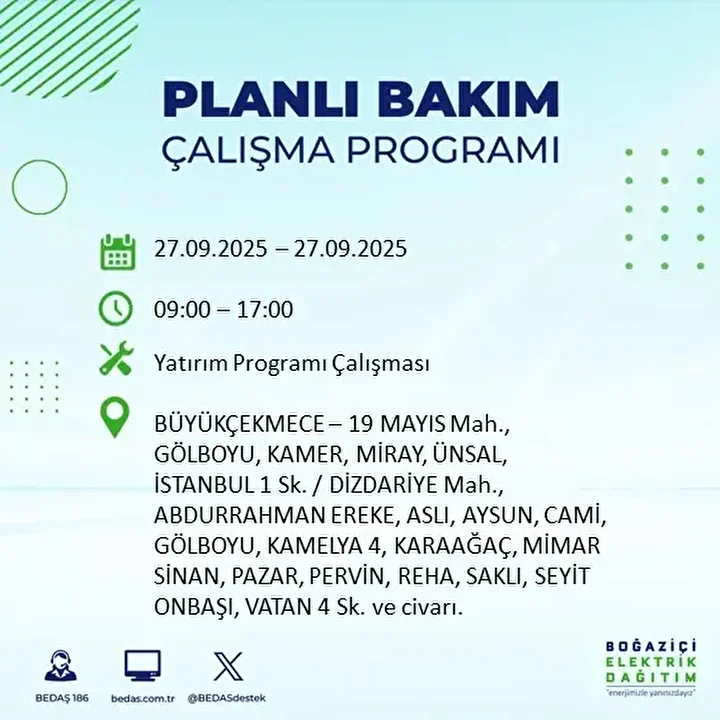 PLANLI BAKIM
ÇALIŞMA PROGRAMI

27.09.2025 – 27.09.2025

09:00 – 17:00

Yatırım Programı Çalışması

BÜYÜKÇEKMECE – 19 MAYIS Mah., GÖLBOYU, KAMER, MİRAY, ÜNSAL, İSTANBUL 1 Sk. / DİZDARİYE Mah., ABDURRAHMAN EREKE, ASLI, AYSUN, CAMİ, GÖLBOYU, KAMELYA 4, KARAAĞAÇ, MİMAR SİNAN, PAZAR, PERVİN, REHA, SAKLI, SEYİT ONBAŞI, VATAN 4 Sk. ve civarı.

BEDAŞ 186
bedas.com.tr
@BEDASdestek

BOĞAZİÇİ
ELEKTRİK
DAĞITIM
"enerjimizle yanınızdayız"